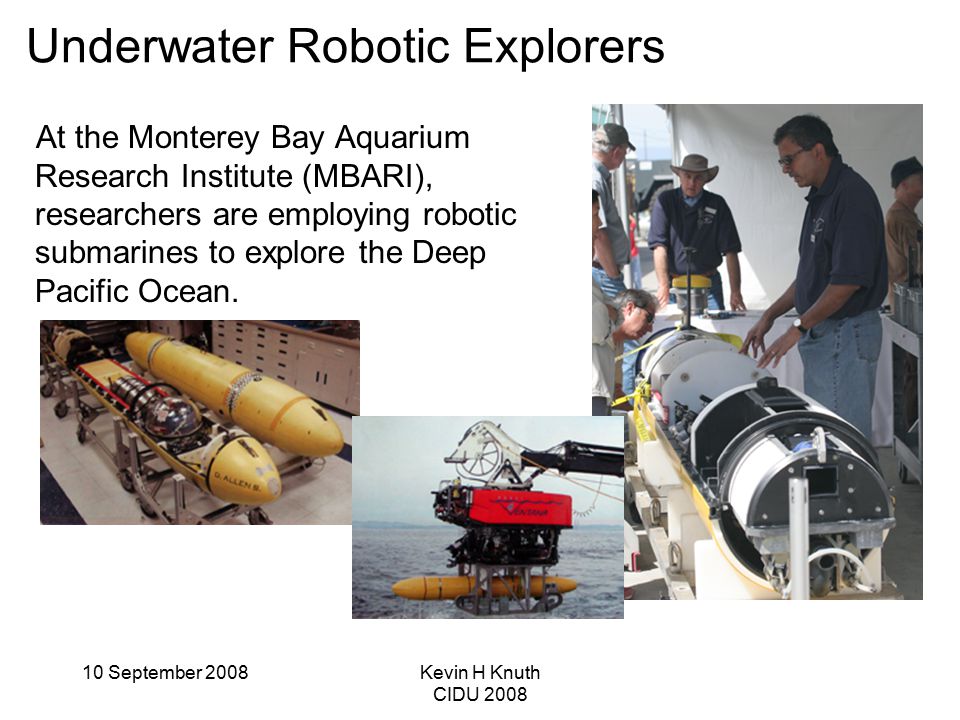 Underwater Robotic Explorers

At the Monterey Bay Aquarium Research Institute (MBARI), researchers are employing robotic submarines to explore the Deep Pacific Ocean.

D. ALLEN B.

10 September 2008

Kevin H Knuth
CIDU 2008